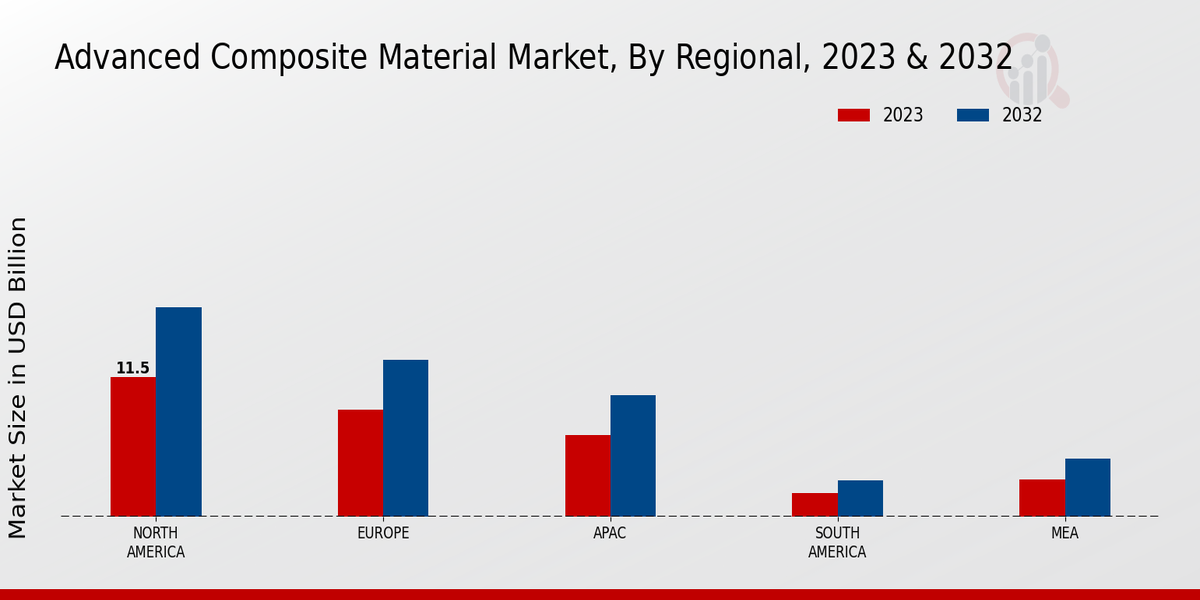 Advanced Composite Material Market, By Regional, 2023 & 2032

2023 2032

Market Size in USD Billion

11.5

NORTH AMERICA

EUROPE

APAC

SOUTH AMERICA

MEA